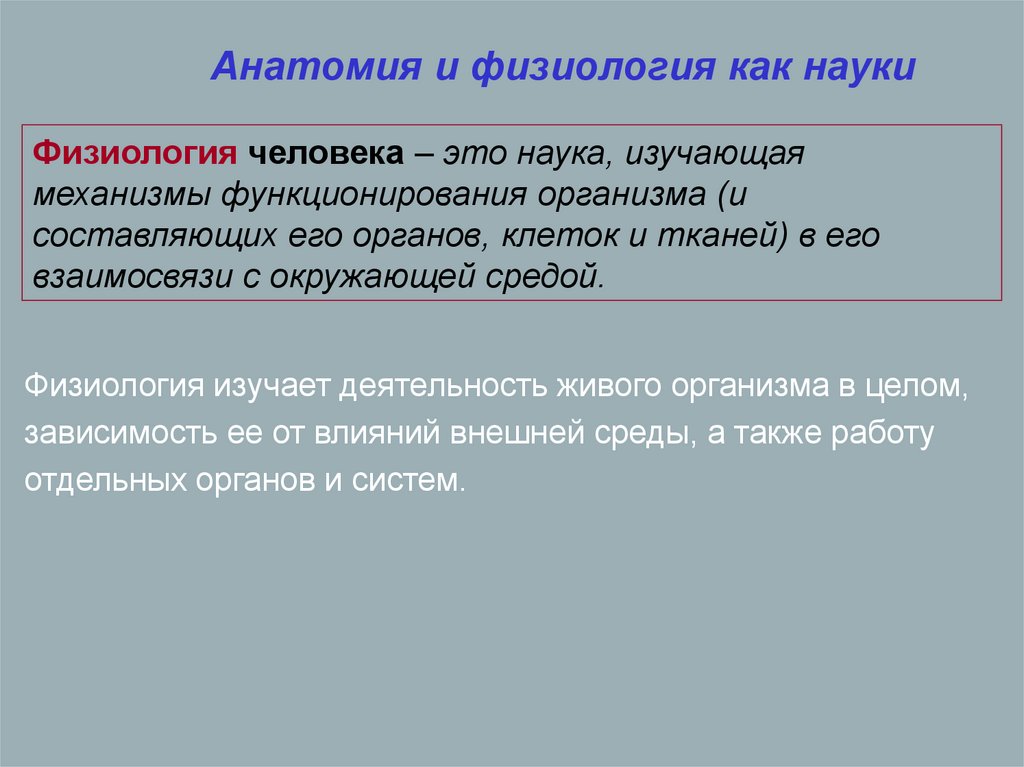 Анатомия и физиология как науки

Физиология человека – это наука, изучающая механизмы функционирования организма (и составляющих его органов, клеток и тканей) в его взаимосвязи с окружающей средой.

Физиология изучает деятельность живого организма в целом, зависимость ее от влияний внешней среды, а также работу отдельных органов и систем.